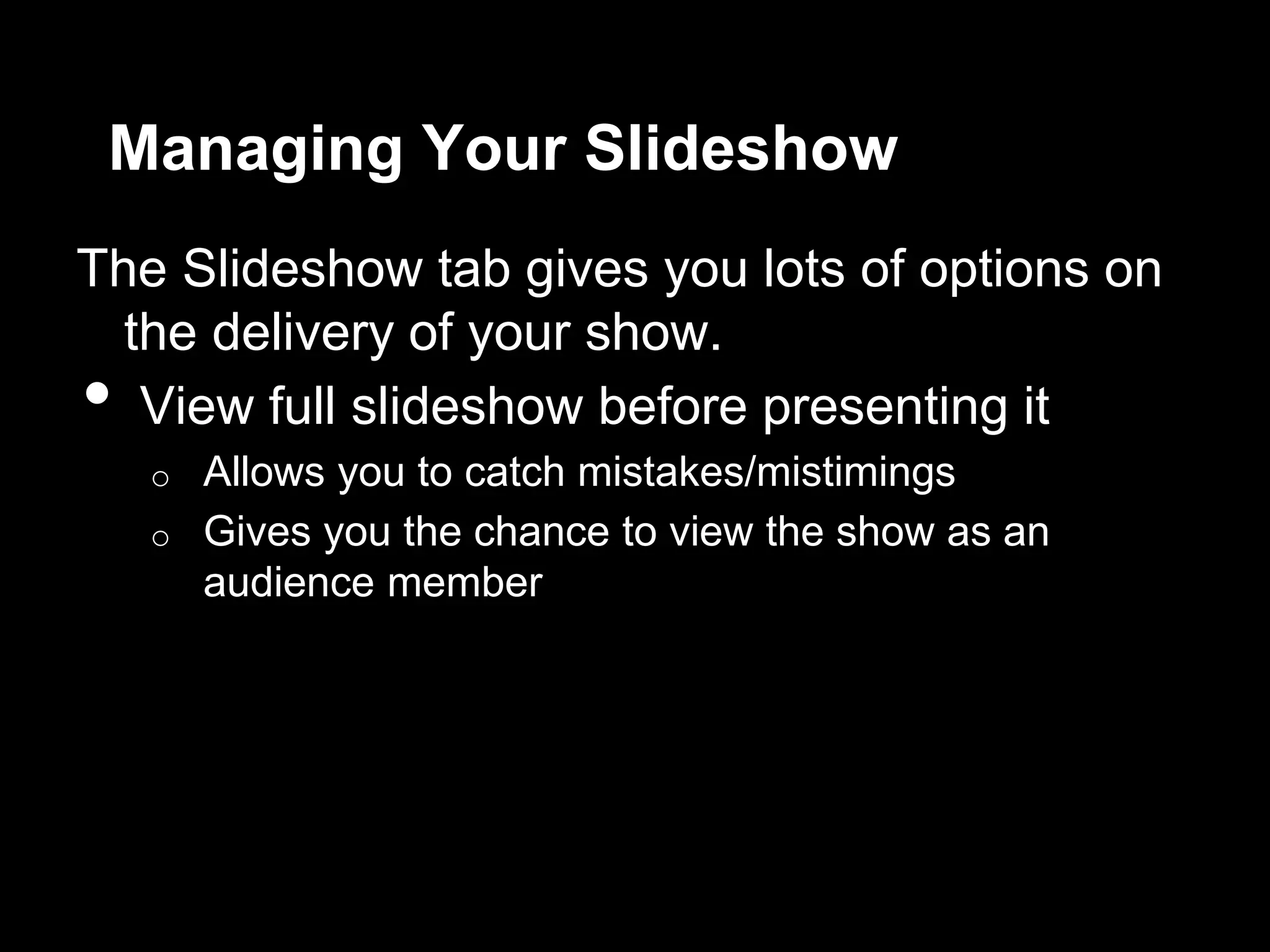 Managing Your Slideshow

The Slideshow tab gives you lots of options on the delivery of your show.

• View full slideshow before presenting it
  o Allows you to catch mistakes/mistimings
  o Gives you the chance to view the show as an audience member